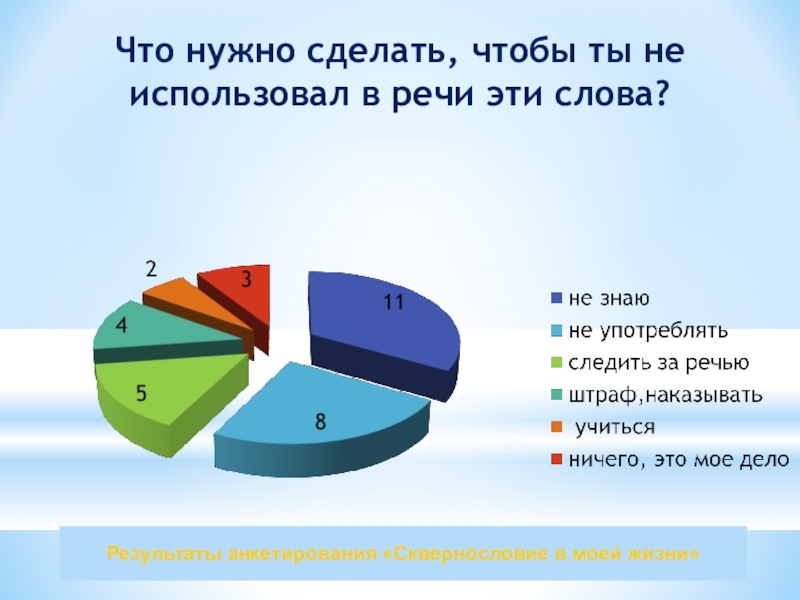 Что нужно сделать, чтобы ты не использовал в речи эти слова?

2
3
11
4
5
8

не знаю
не употреблять
следить за речью
штраф,наказывать
учиться
ничего, это мое дело

Результаты анкетирования «Сквернословие в моей жизни»